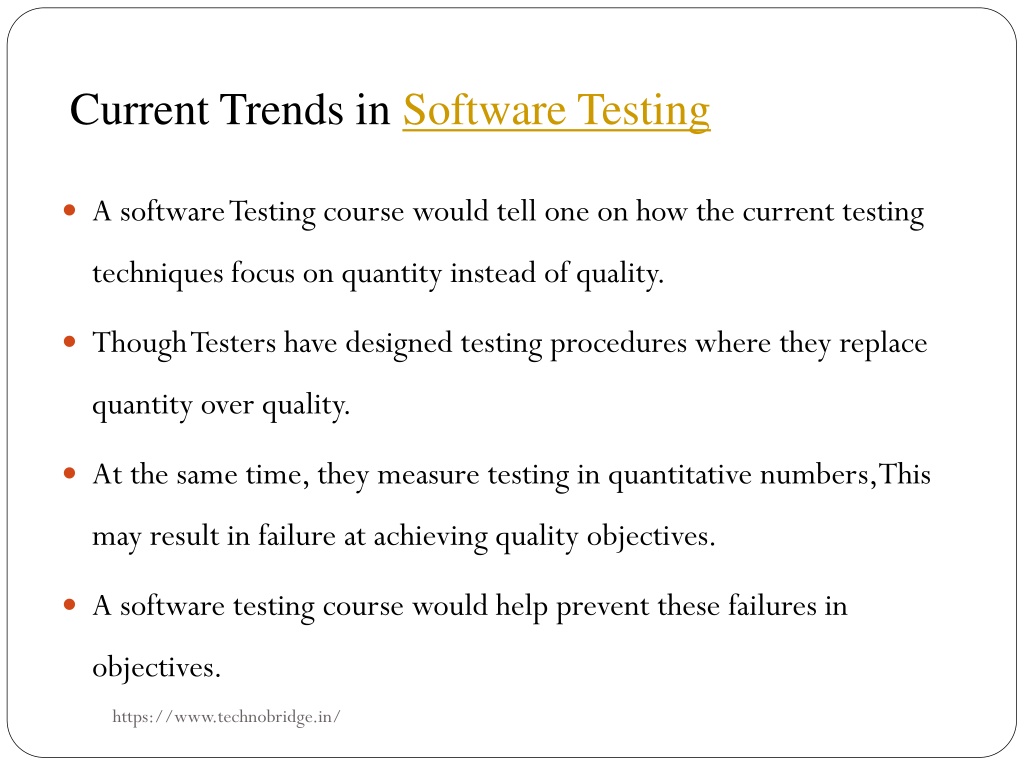 Current Trends in Software Testing

- A software Testing course would tell one on how the current testing techniques focus on quantity instead of quality.
- Though Testers have designed testing procedures where they replace quantity over quality.
- At the same time, they measure testing in quantitative numbers, This may result in failure at achieving quality objectives.
- A software testing course would help prevent these failures in objectives.

https://www.technobridge.in/